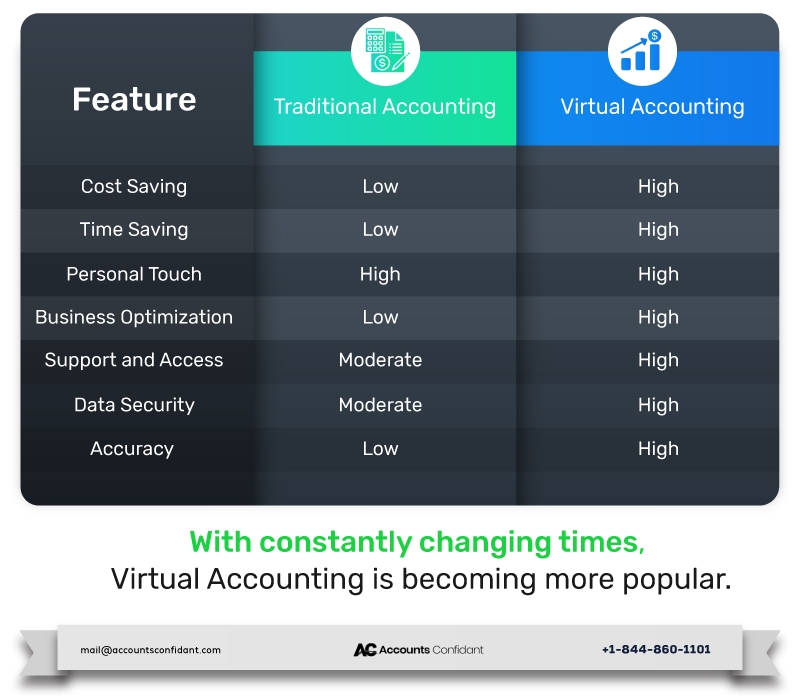 | Feature | Traditional Accounting | Virtual Accounting |
|---|---|---|
| Cost Saving | Low | High |
| Time Saving | Low | High |
| Personal Touch | High | High |
| Business Optimization | Low | High |
| Support and Access | Moderate | High |
| Data Security | Moderate | High |
| Accuracy | Low | High |

With constantly changing times,
Virtual Accounting is becoming more popular.

mail@accountsconfidant.com

AC Accounts Confidant

+1-844-860-1101